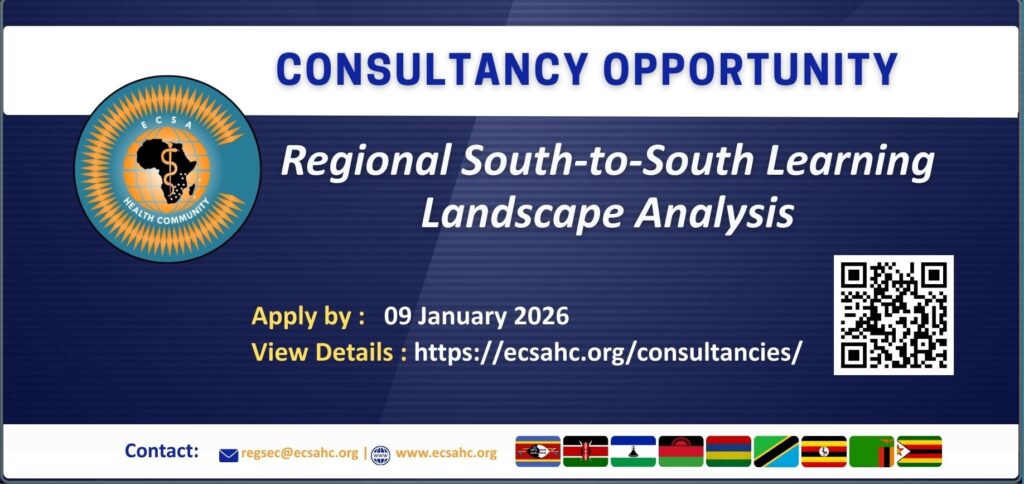 CONSULTANCY OPPORTUNITY

ECSA HEALTH COMMUNITY

Regional South-to-South Learning Landscape Analysis

Apply by : 09 January 2026
View Details : https://ecsahc.org/consultancies/

Contact: regsec@ecsahc.org | www.ecsahc.org